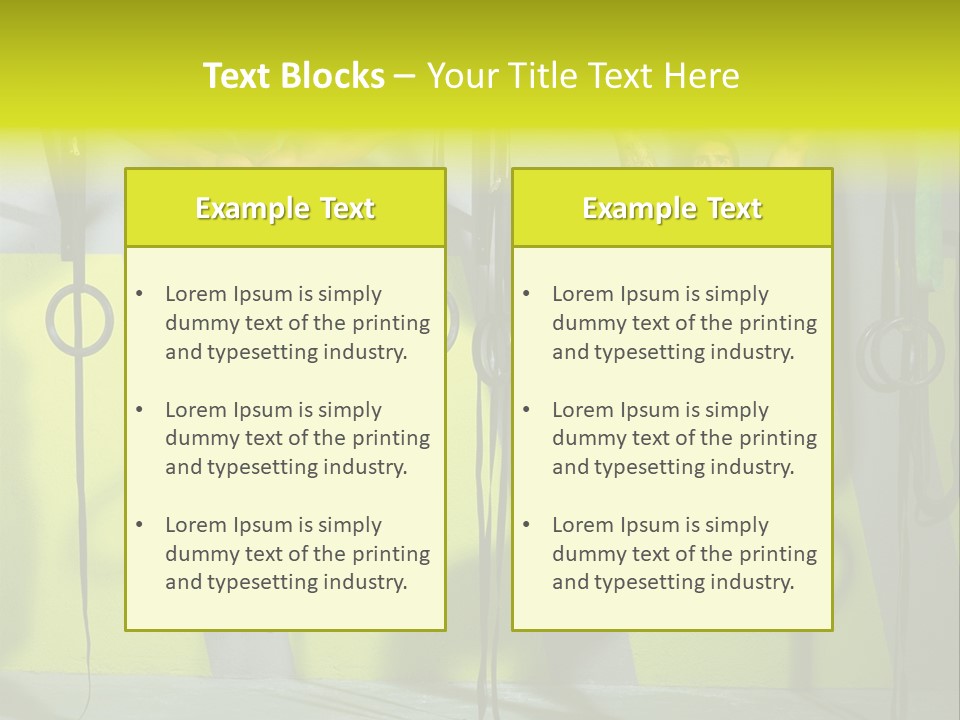 Text Blocks – Your Title Text Here

Example Text

• Lorem Ipsum is simply dummy text of the printing and typesetting industry.

• Lorem Ipsum is simply dummy text of the printing and typesetting industry.

• Lorem Ipsum is simply dummy text of the printing and typesetting industry.

Example Text

• Lorem Ipsum is simply dummy text of the printing and typesetting industry.

• Lorem Ipsum is simply dummy text of the printing and typesetting industry.

• Lorem Ipsum is simply dummy text of the printing and typesetting industry.